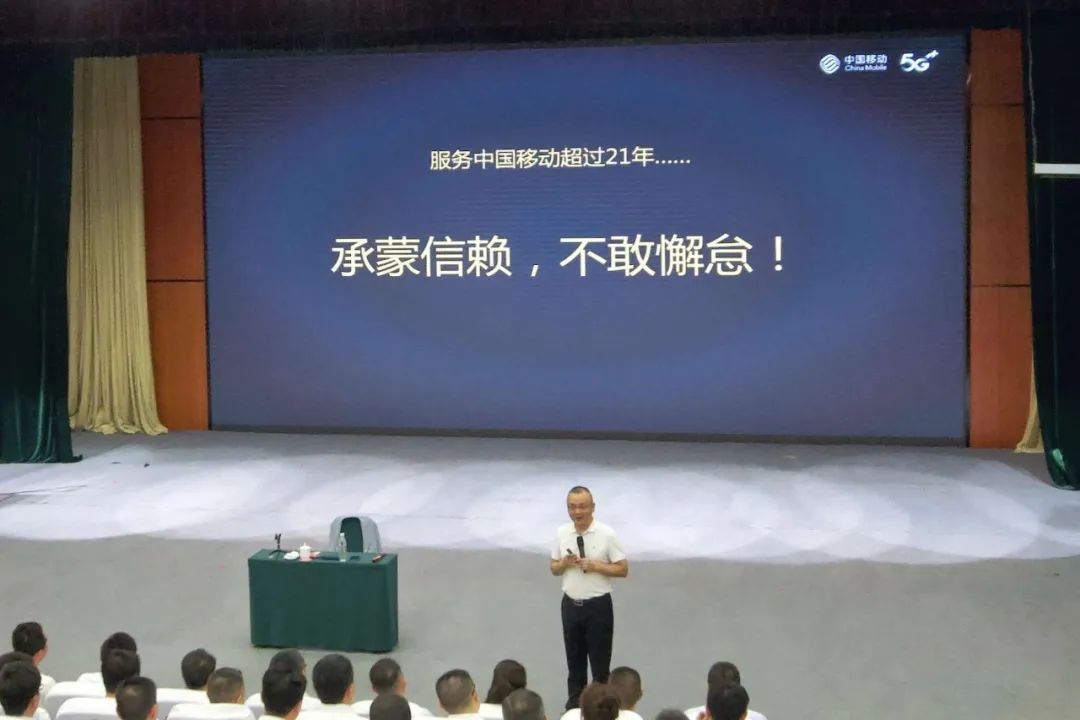 中国移动 China Mobile 5G

服务中国移动超过21年......

承蒙信赖，不敢懈怠！